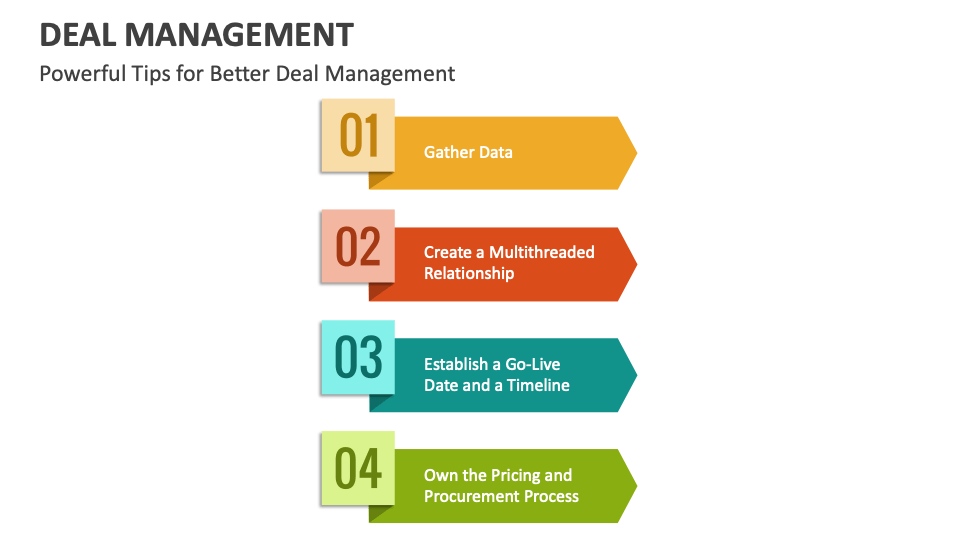 DEAL MANAGEMENT

Powerful Tips for Better Deal Management

01

Gather Data

02

Create a Multithreaded Relationship

03

Establish a Go-Live Date and a Timeline

04

Own the Pricing and Procurement Process